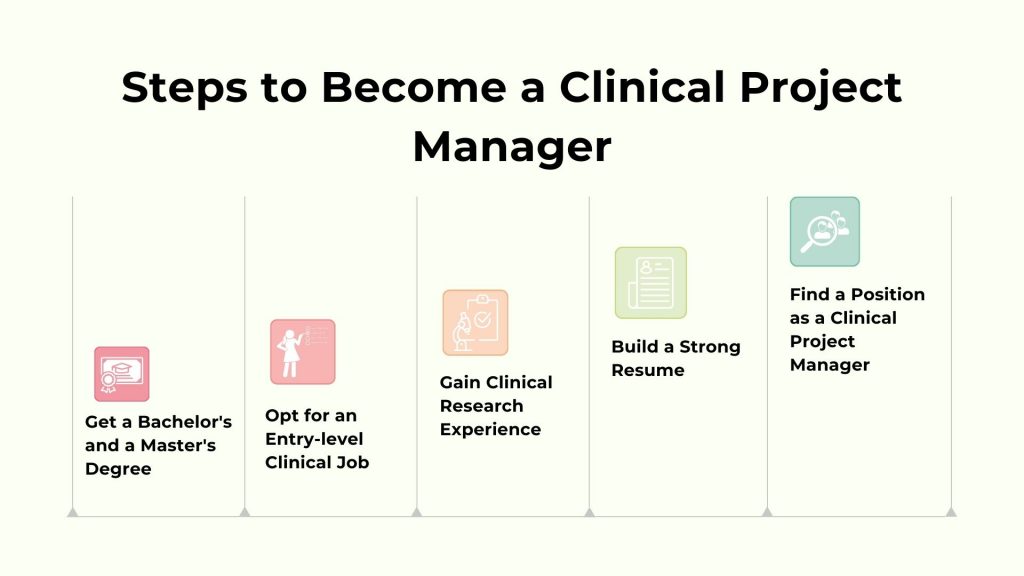 Steps to Become a Clinical Project Manager

Get a Bachelor's and a Master's Degree

Opt for an Entry-level Clinical Job

Gain Clinical Research Experience

Build a Strong Resume

Find a Position as a Clinical Project Manager